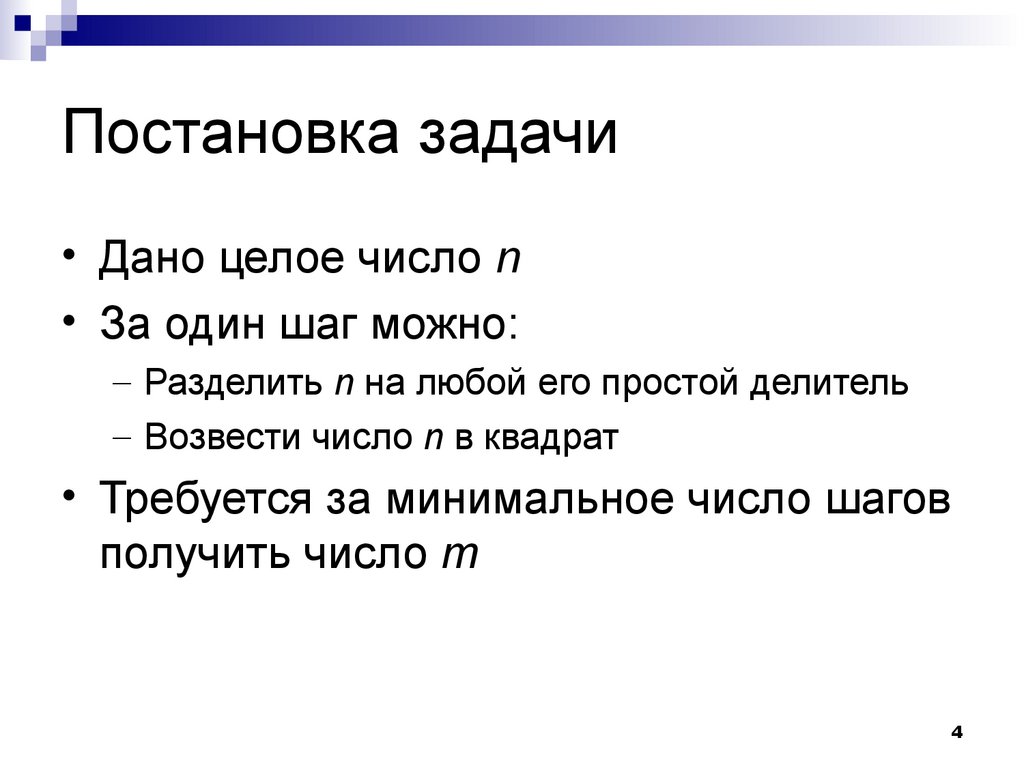 Постановка задачи

• Дано целое число $n$

• За один шаг можно:

– Разделить $n$ на любой его простой делитель

– Возвести число $n$ в квадрат

• Требуется за минимальное число шагов получить число $m$

4